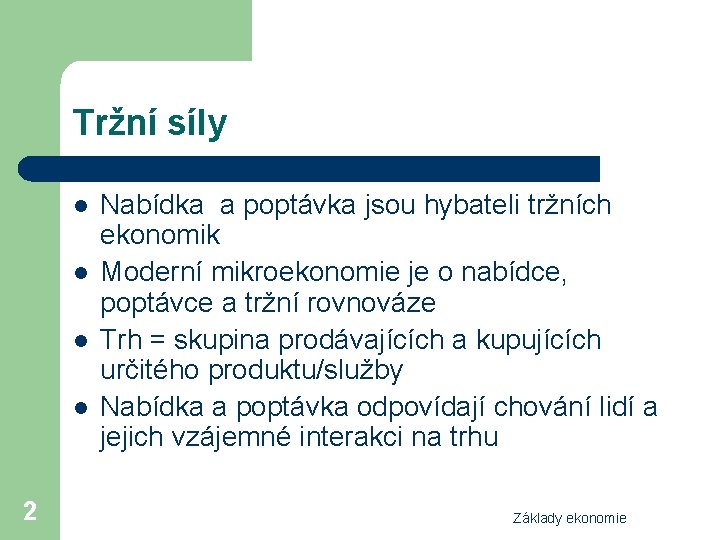 Tržní síly

- Nabídka  a poptávka jsou hybateli tržních ekonomik
- Moderní mikroekonomie je o nabídce, poptávce a tržní rovnováze
- Trh = skupina prodávajících a kupujících určitého produktu/služby
- Nabídka a poptávka odpovídají chování lidí a jejich vzájemné interakci na trhu

2

Základy ekonomie